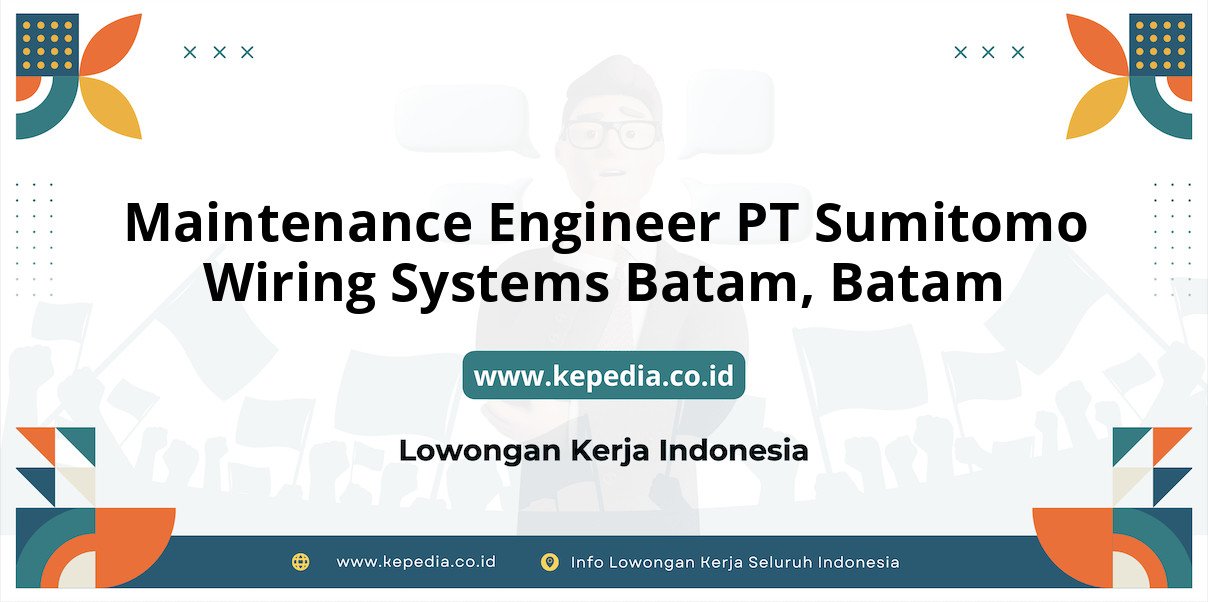 Maintenance Engineer PT Sumitomo Wiring Systems Batam, Batam

www.kepedia.co.id

Lowongan Kerja Indonesia

www.kepedia.co.id

Info Lowongan Kerja Seluruh Indonesia